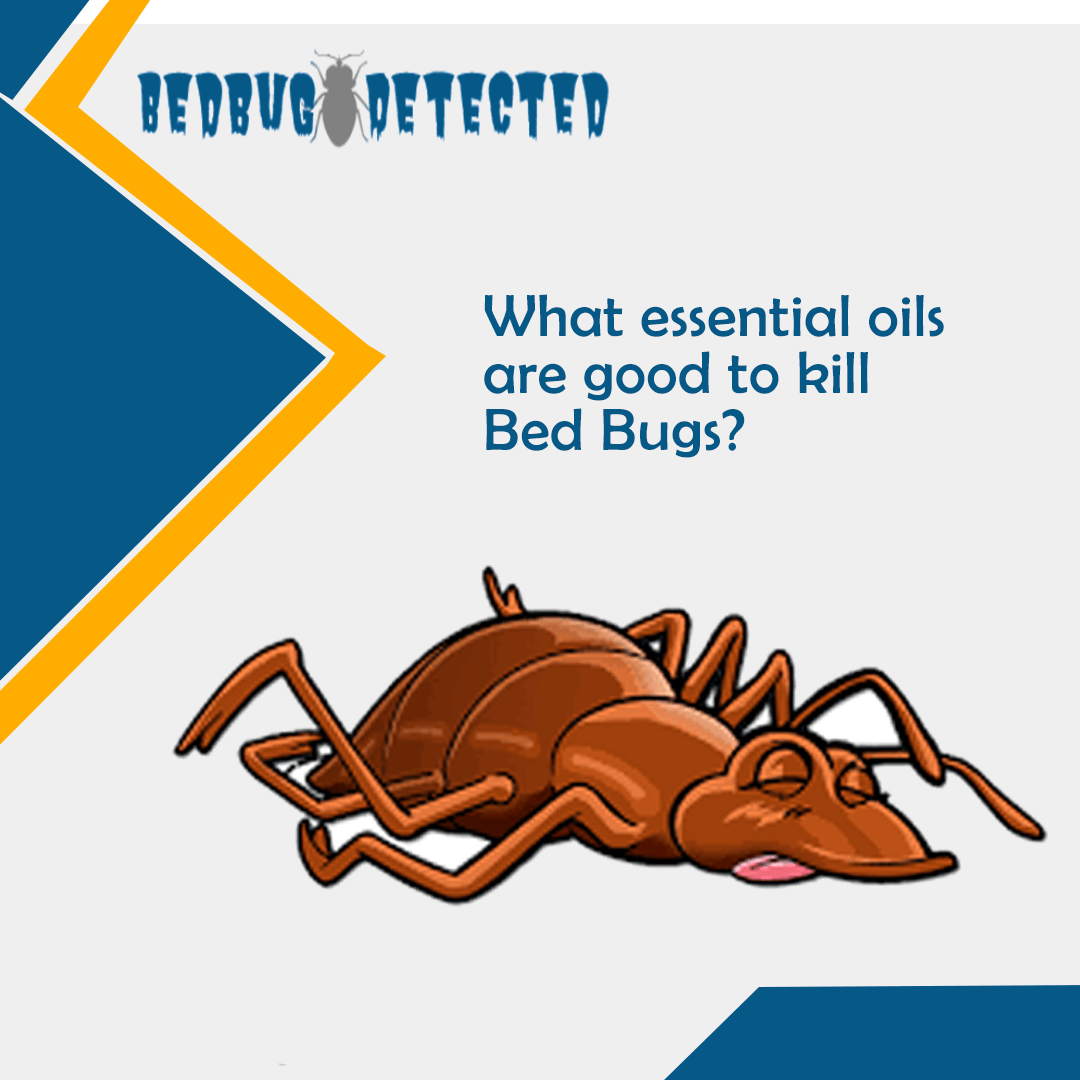 BEDBUG DETECTED

What essential oils are good to kill Bed Bugs?